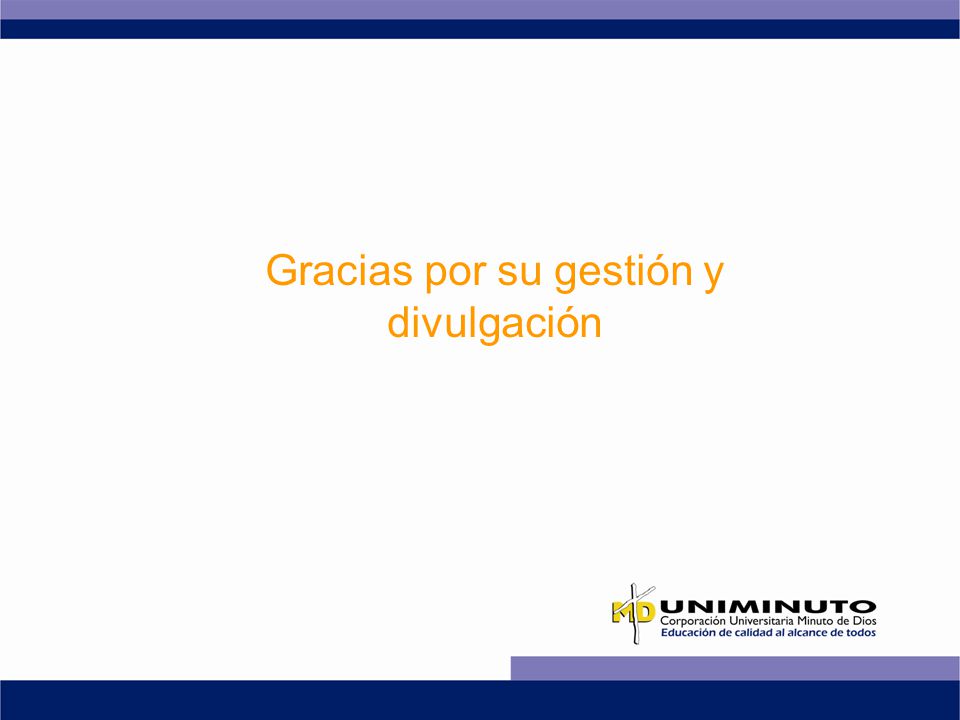 Gracias por su gestión y divulgación

MD UNIMINUTO
Corporación Universitaria Minuto de Dios
Educación de calidad al alcance de todos